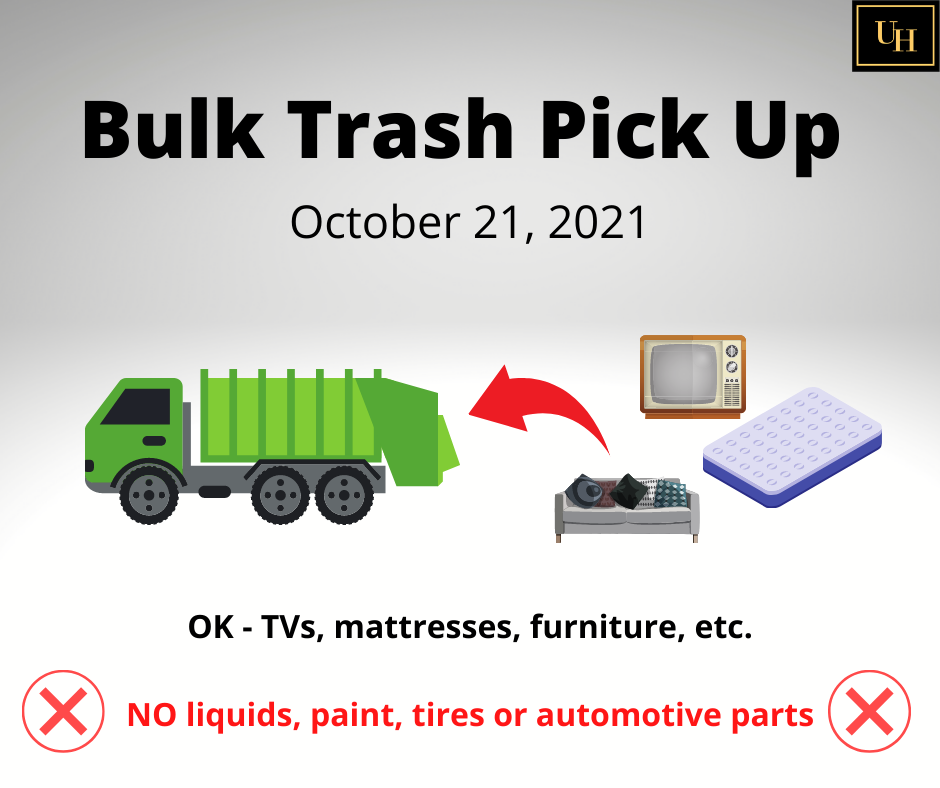 UH

Bulk Trash Pick Up

October 21, 2021

OK - TVs, mattresses, furniture, etc.

NO liquids, paint, tires or automotive parts